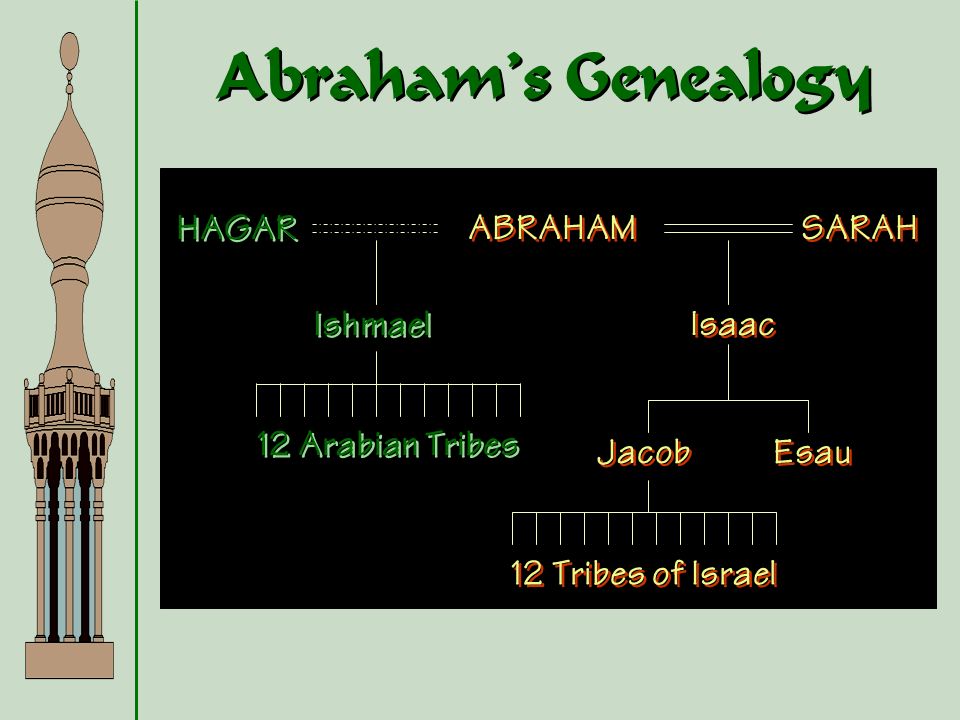 Abraham's Genealogy

HAGAR ABRAHAM SARAH

Ishmael

Isaac

12 Arabian Tribes

Jacob

Esau

12 Tribes of Israel